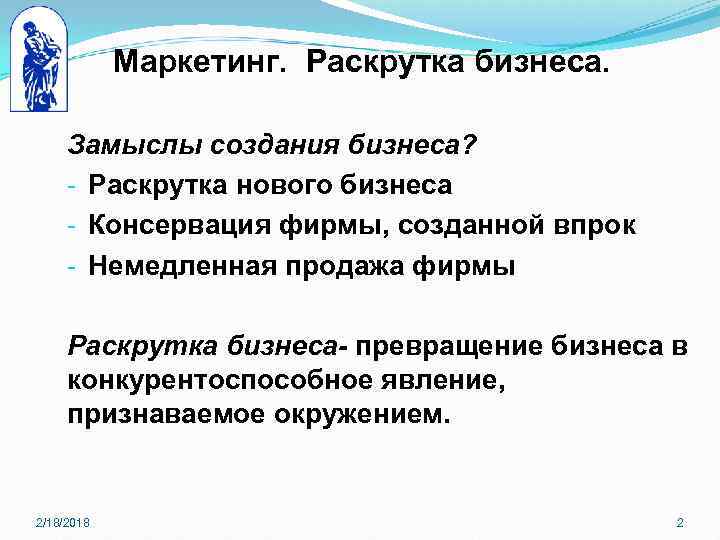 Маркетинг. Раскрутка бизнеса.

Замыслы создания бизнеса?

- Раскрутка нового бизнеса
- Консервация фирмы, созданной впрок
- Немедленная продажа фирмы

Раскрутка бизнеса- превращение бизнеса в конкурентоспособное явление, признаваемое окружением.

2/18/2018

2